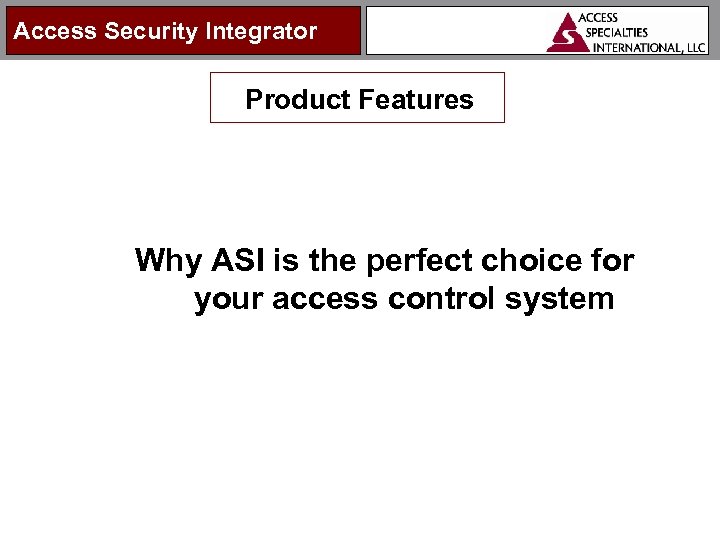 Access Security Integrator

ACCESS
SPECIALTIES
INTERNATIONAL, LLC

Product Features

Why ASI is the perfect choice for your access control system